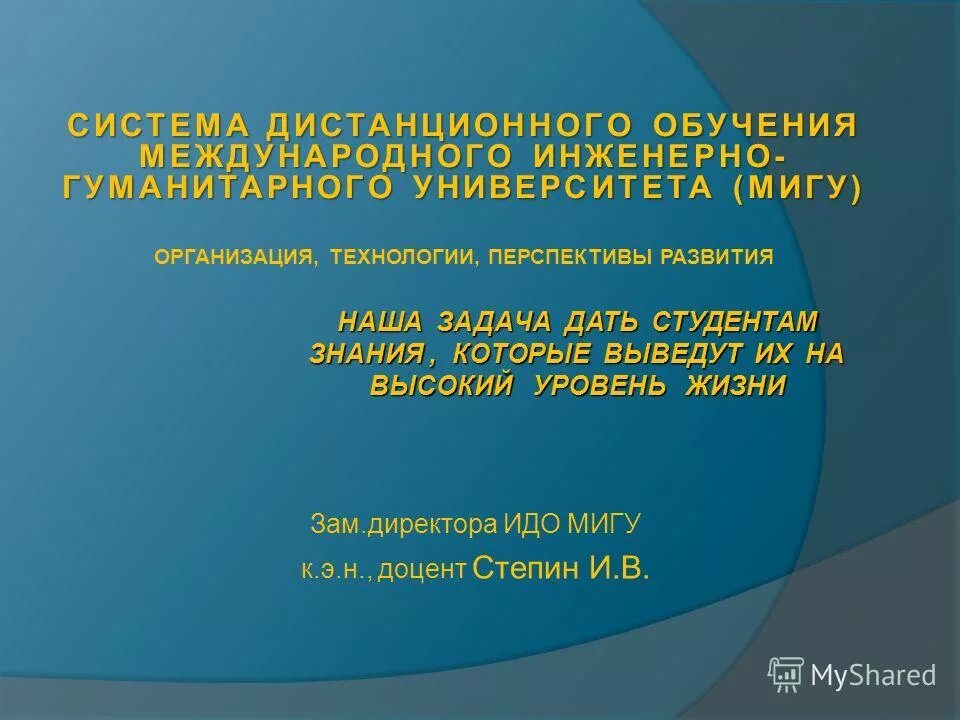 СИСТЕМА ДИСТАНЦИОННОГО ОБУЧЕНИЯ МЕЖДУНАРОДНОГО ИНЖЕНЕРНО-ГУМАНИТАРНОГО УНИВЕРСИТЕТА (МИГУ)

ОРГАНИЗАЦИЯ, ТЕХНОЛОГИИ, ПЕРСПЕКТИВЫ РАЗВИТИЯ

НАША ЗАДАЧА ДАТЬ СТУДЕНТАМ ЗНАНИЯ, КОТОРЫЕ ВЫВЕДУТ ИХ НА ВЫСОКИЙ УРОВЕНЬ ЖИЗНИ

Зам.директора ИДО МИГУ

к.э.н., доцент Степин И.В.

MyShared